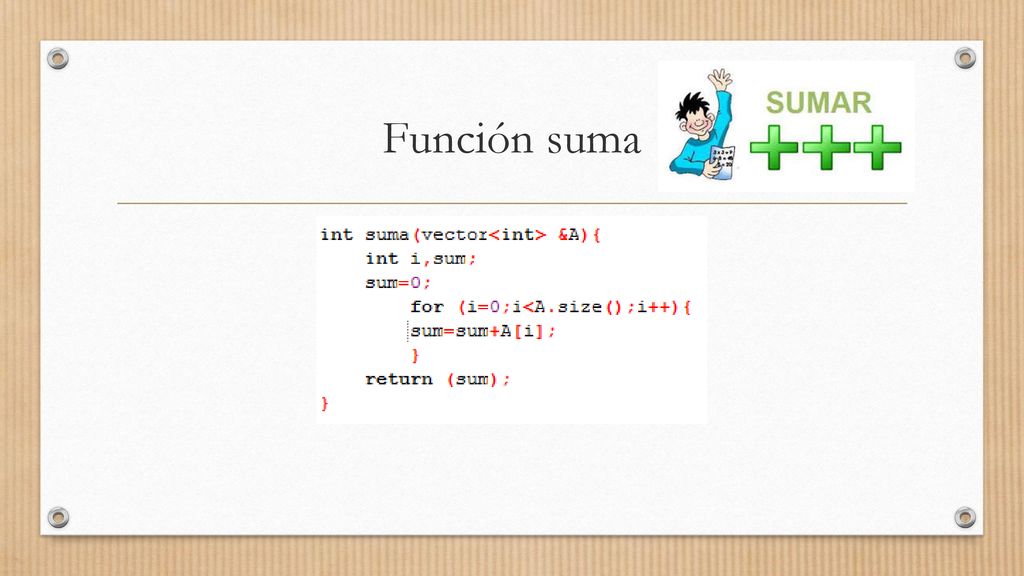 Función suma

SUMAR

int suma(vector<int> &A){
    int i,sum;
    sum=0;
        for (i=0;i<A.size();i++){
        sum=sum+A[i];
        }
    return (sum);
}